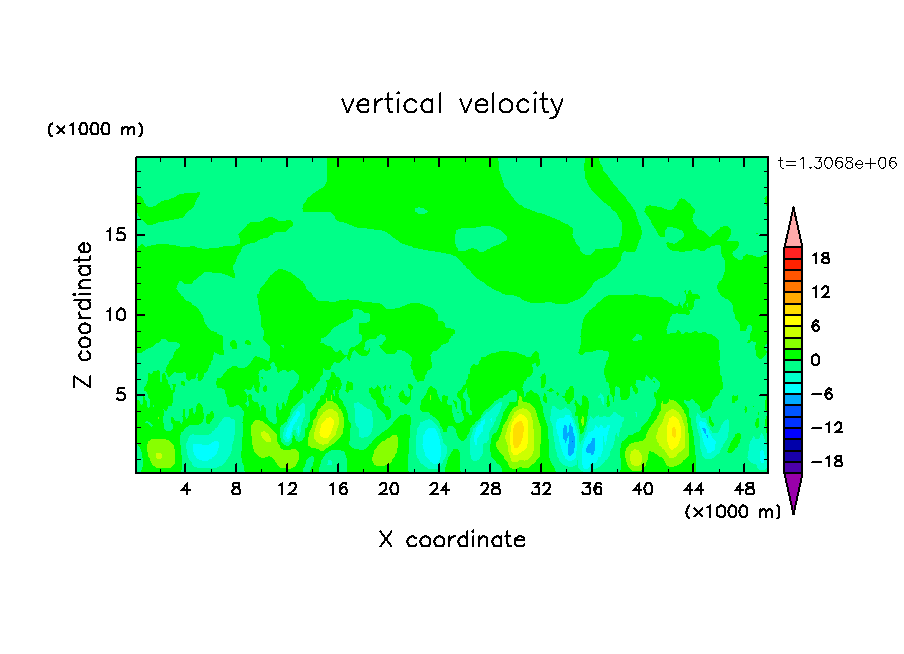 vertical velocity

(×1000 m)

t=1.3068e+06

Z coordinate

15
10
5

18
12
6
0
−6
−12
−18

4 8 12 16 20 24 28 32 36 40 44 48

(×1000 m)

X coordinate